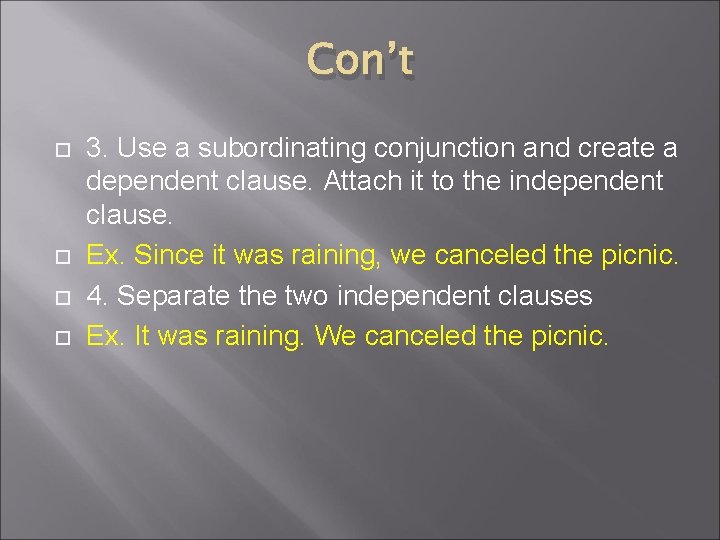 Con't

3. Use a subordinating conjunction and create a dependent clause. Attach it to the independent clause.

Ex. Since it was raining, we canceled the picnic.

4. Separate the two independent clauses

Ex. It was raining. We canceled the picnic.